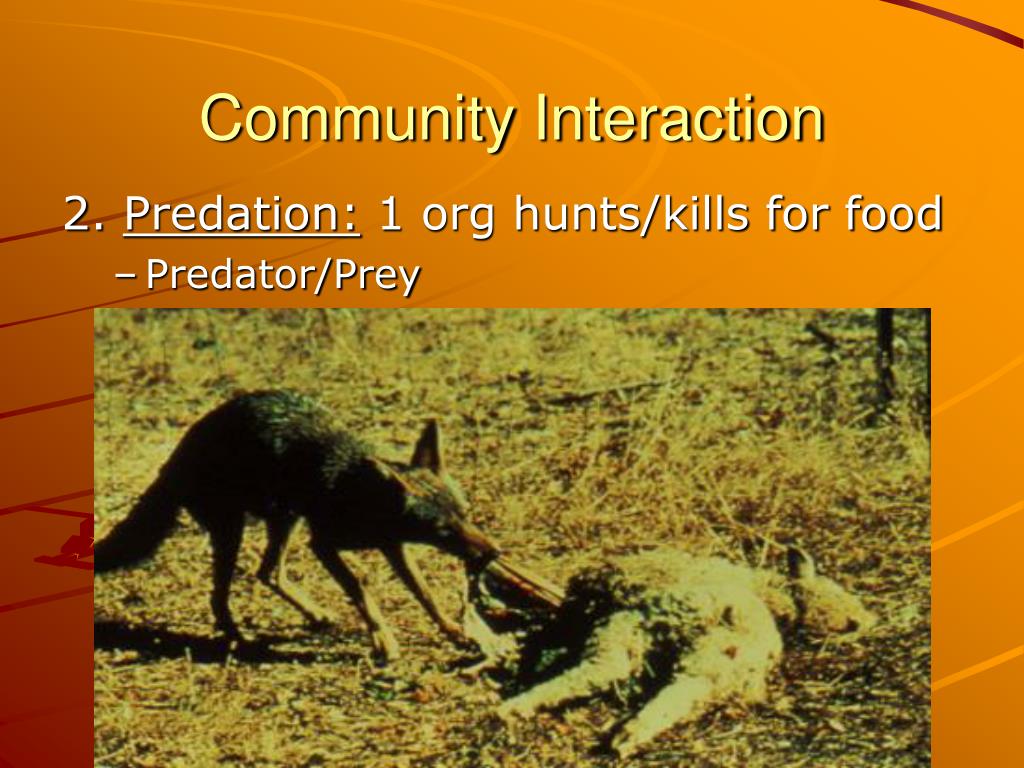 Community Interaction

2. Predation: 1 org hunts/kills for food

– Predator/Prey